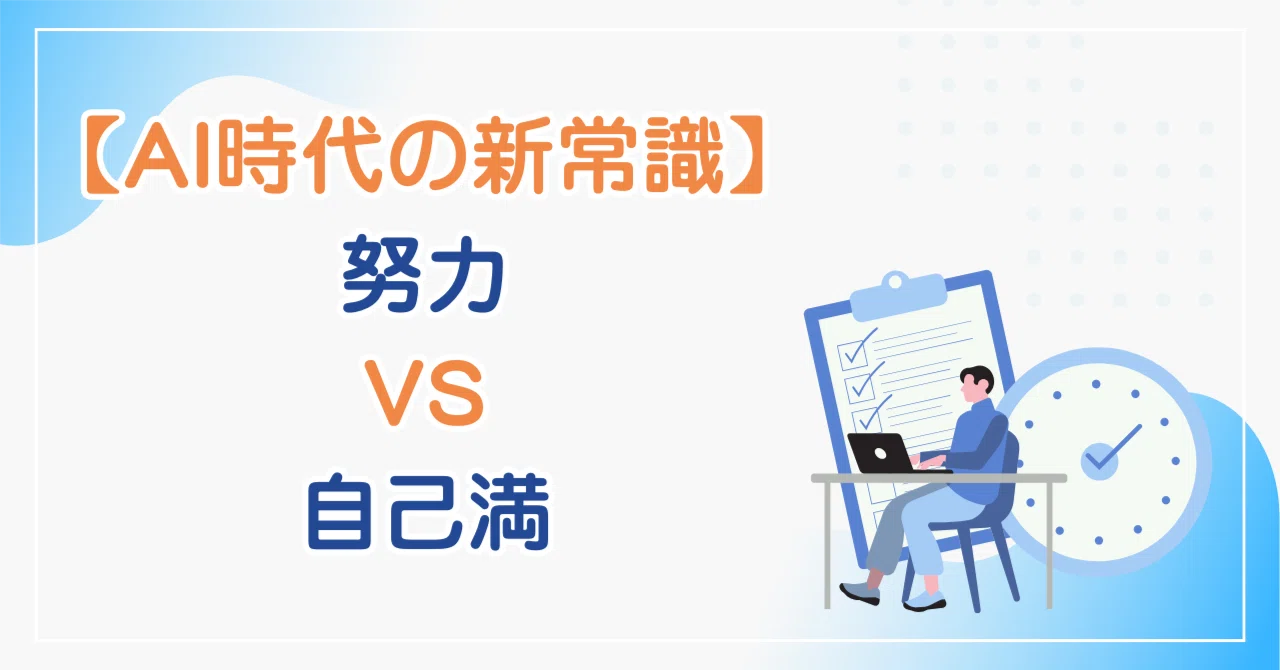 【AI時代の新常識】
努力
VS
自己満